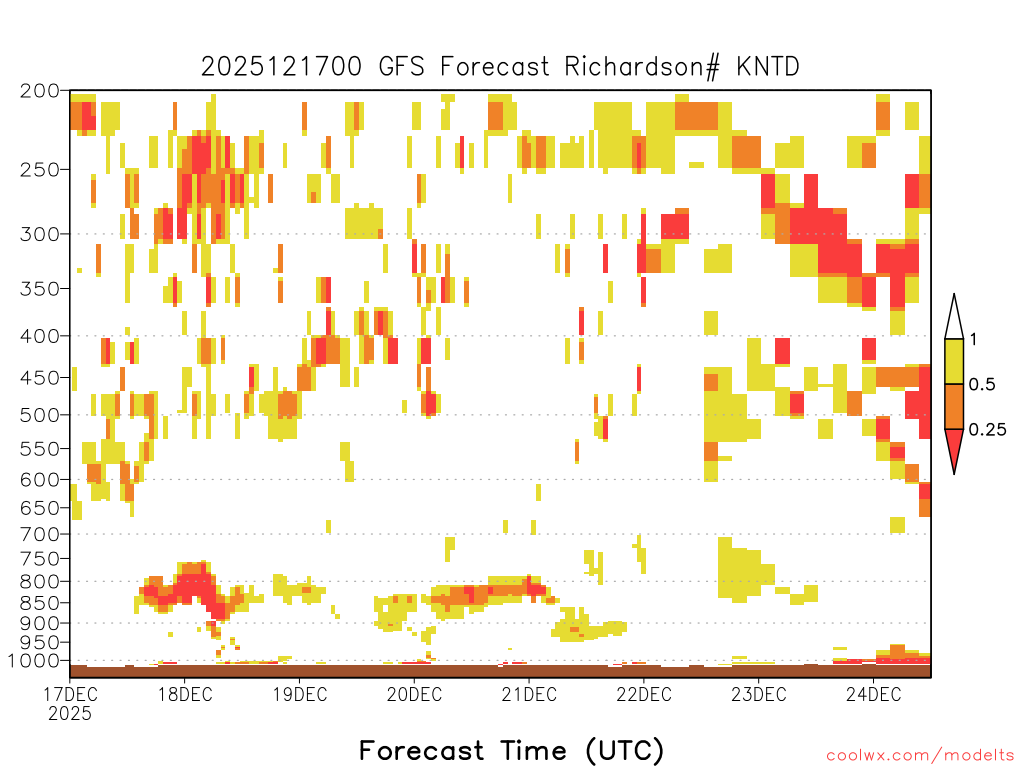 2025121700 GFS Forecast Richardson# KNTD

200
250
300
350
400
450
500
550
600
650
700
750
800
850
900
950
1000

1
0.5
0.25

17DEC
2025
18DEC
19DEC
20DEC
21DEC
22DEC
23DEC
24DEC

Forecast Time (UTC)

coolwx.com/modelts